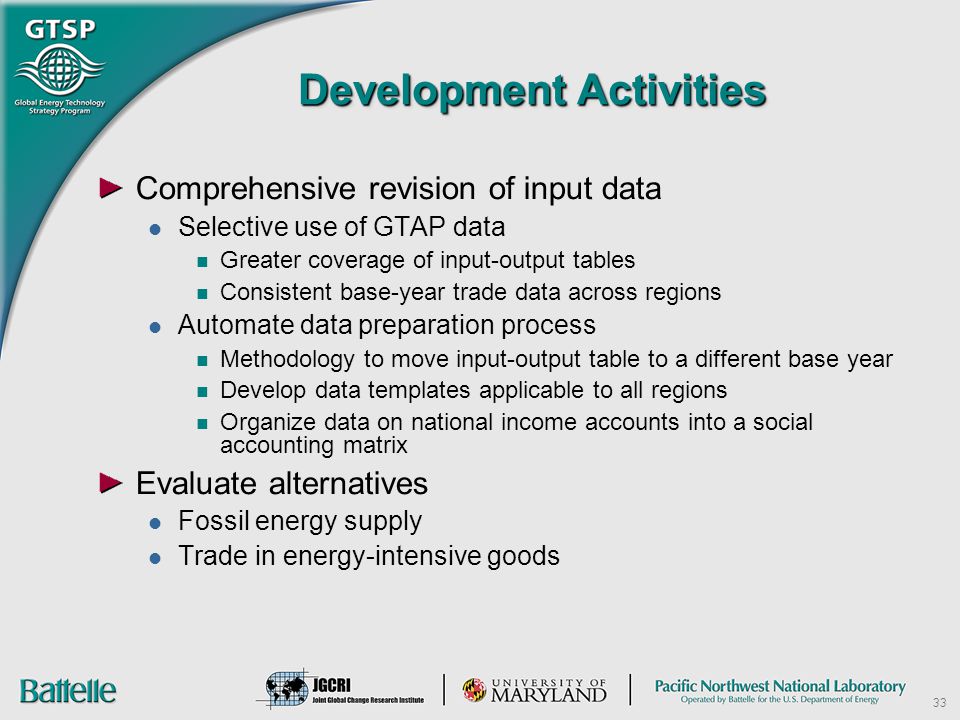 GTSP
Global Energy Technology Strategy Program

Development Activities

Comprehensive revision of input data
Selective use of GTAP data
Greater coverage of input-output tables
Consistent base-year trade data across regions
Automate data preparation process
Methodology to move input-output table to a different base year
Develop data templates applicable to all regions
Organize data on national income accounts into a social accounting matrix

Evaluate alternatives
Fossil energy supply
Trade in energy-intensive goods

Battelle
JGCRI
Joint Global Change Research Institute
UNIVERSITY OF MARYLAND
Pacific Northwest National Laboratory
Operated by Battelle for the U.S. Department of Energy
33